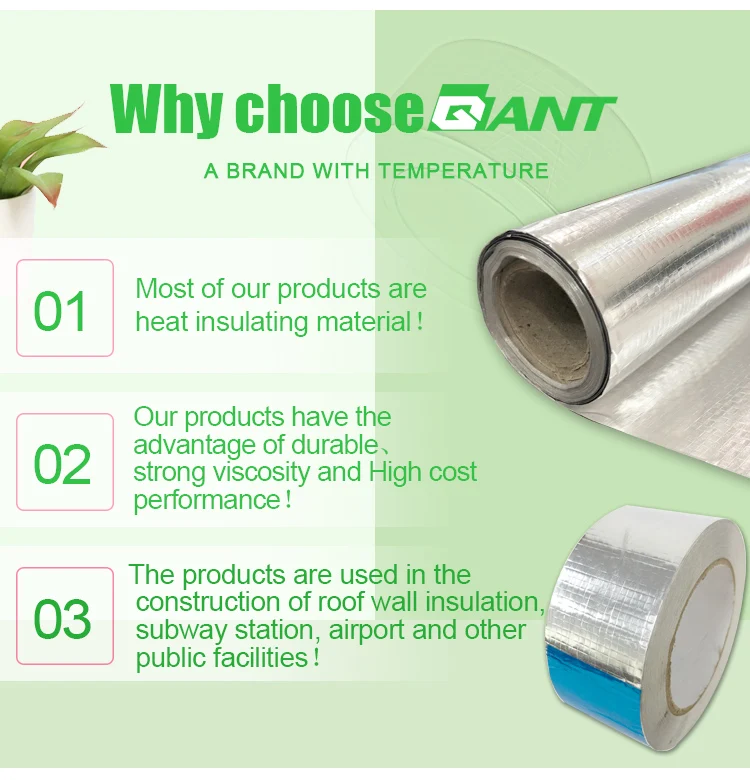 Why choose QANT

A BRAND WITH TEMPERATURE

01

Most of our products are heat insulating material!

02

Our products have the advantage of durable、strong viscosity and High cost performance!

03

The products are used in the construction of roof wall insulation, subway station, airport and other public facilities!